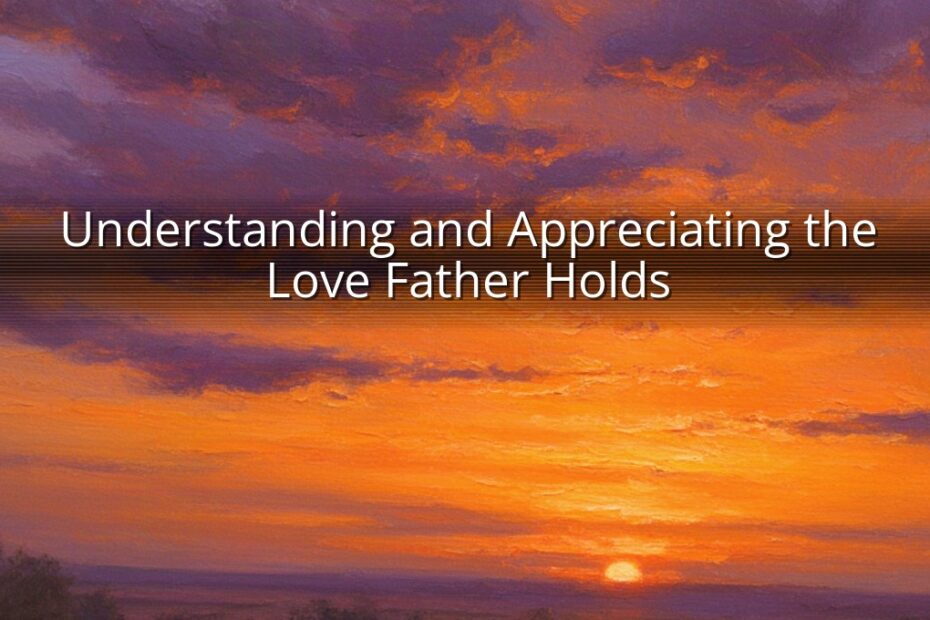 Understanding and Appreciating the Love Father Holds